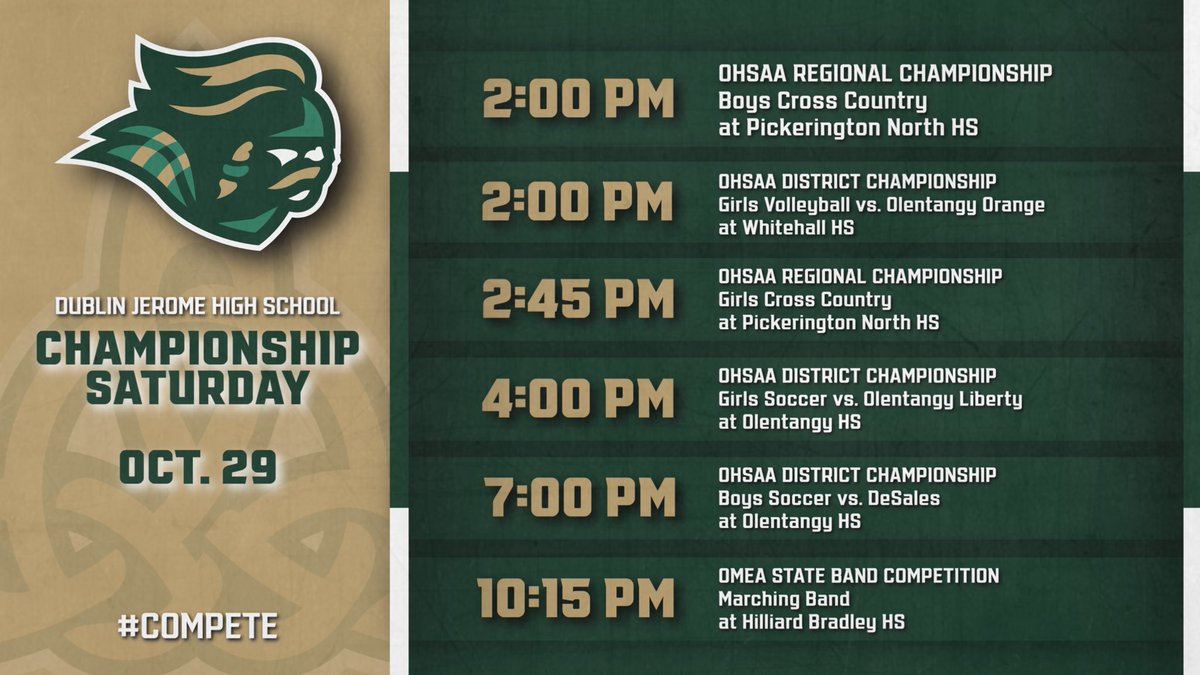 DUBLIN JEROME HIGH SCHOOL
CHAMPIONSHIP SATURDAY

OCT. 29

#COMPETE

2:00 PM
OHSAA REGIONAL CHAMPIONSHIP
Boys Cross Country
at Pickerington North HS

2:00 PM
OHSAA DISTRICT CHAMPIONSHIP
Girls Volleyball vs. Olentangy Orange
at Whitehall HS

2:45 PM
OHSAA REGIONAL CHAMPIONSHIP
Girls Cross Country
at Pickerington North HS

4:00 PM
OHSAA DISTRICT CHAMPIONSHIP
Girls Soccer vs. Olentangy Liberty
at Olentangy HS

7:00 PM
OHSAA DISTRICT CHAMPIONSHIP
Boys Soccer vs. DeSales
at Olentangy HS

10:15 PM
OMEA STATE BAND COMPETITION
Marching Band
at Hilliard Bradley HS